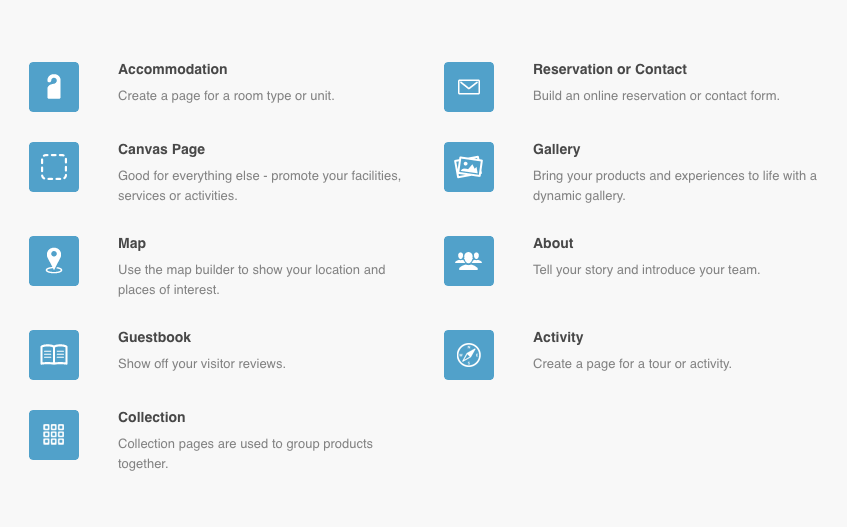 Accommodation
Create a page for a room type or unit.

Canvas Page
Good for everything else - promote your facilities, services or activities.

Map
Use the map builder to show your location and places of interest.

Guestbook
Show off your visitor reviews.

Collection
Collection pages are used to group products together.

Reservation or Contact
Build an online reservation or contact form.

Gallery
Bring your products and experiences to life with a dynamic gallery.

About
Tell your story and introduce your team.

Activity
Create a page for a tour or activity.